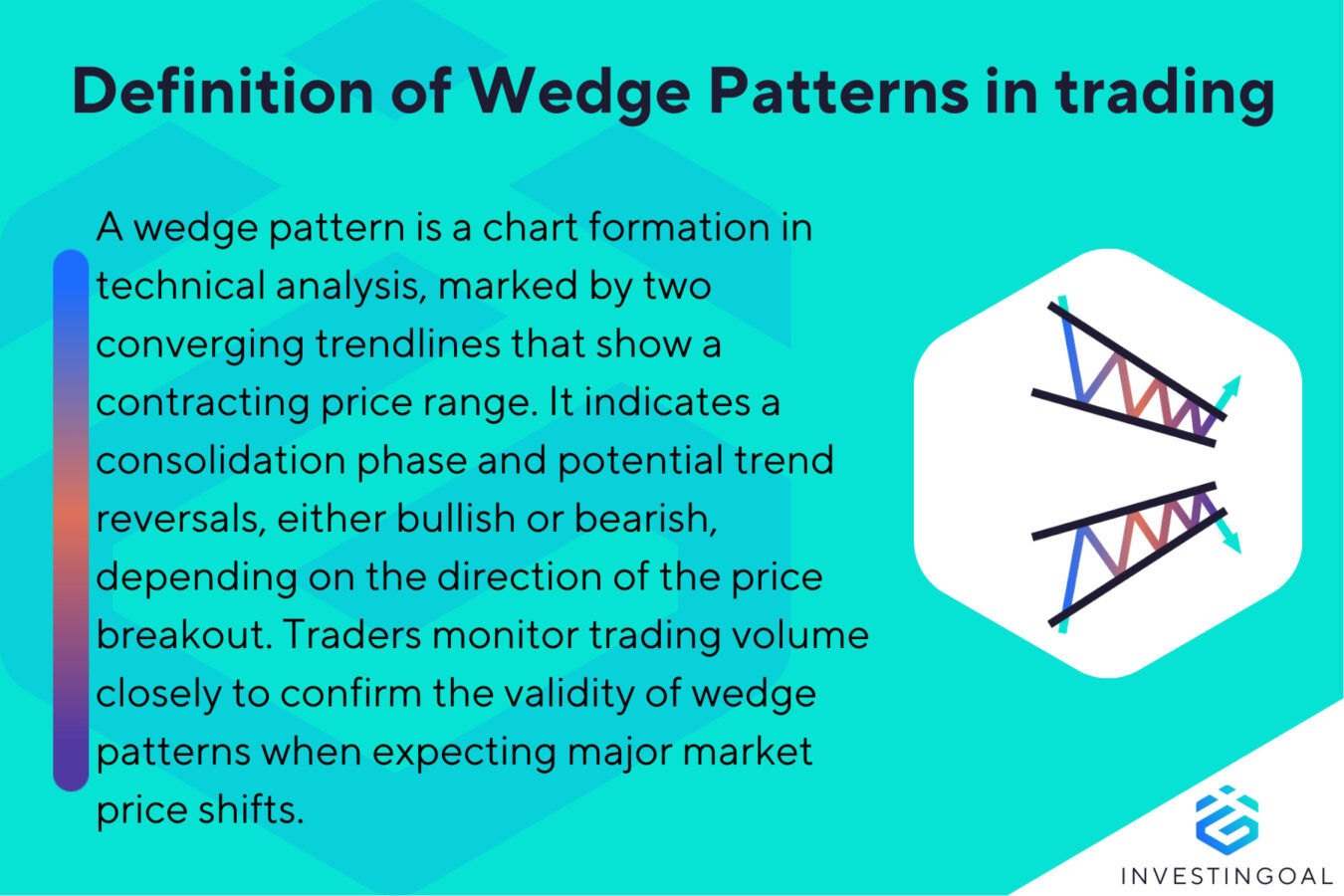 Definition of Wedge Patterns in trading

A wedge pattern is a chart formation in technical analysis, marked by two converging trendlines that show a contracting price range. It indicates a consolidation phase and potential trend reversals, either bullish or bearish, depending on the direction of the price breakout. Traders monitor trading volume closely to confirm the validity of wedge patterns when expecting major market price shifts.

INVESTINGOAL